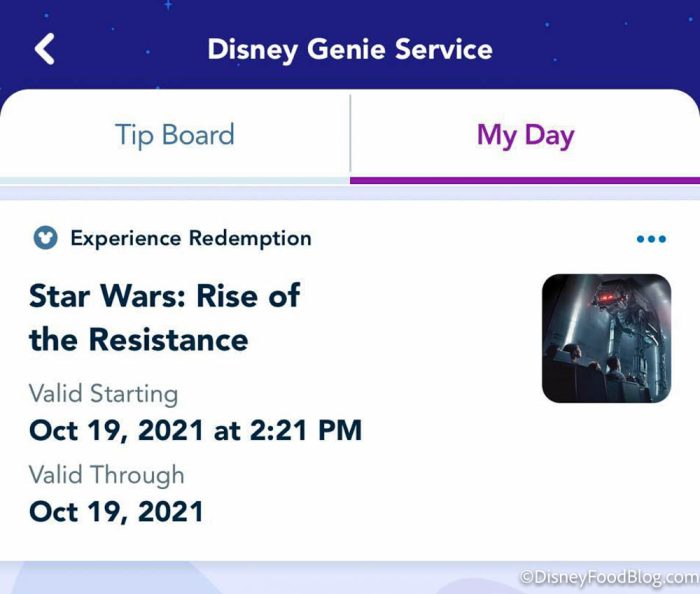 Disney Genie Service

Tip Board

My Day

Experience Redemption

Star Wars: Rise of the Resistance

Valid Starting

Oct 19, 2021 at 2:21 PM

Valid Through

Oct 19, 2021

©DisneyFoodBlog.com